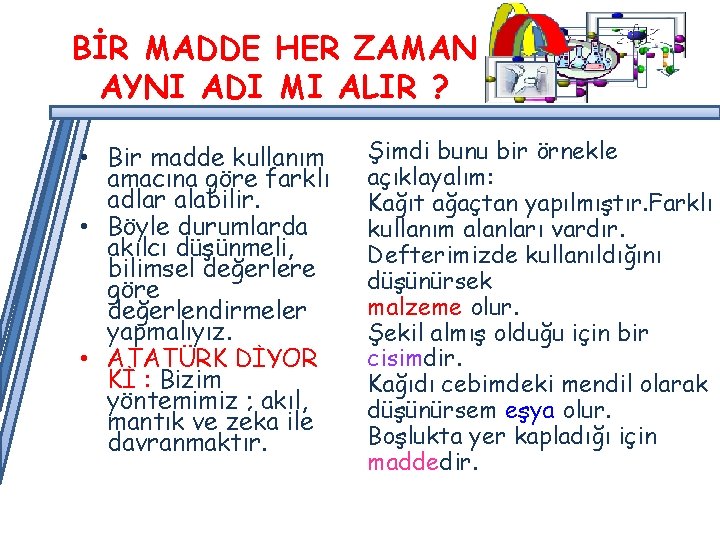 BİR MADDE HER ZAMAN AYNI ADI MI ALIR ?

• Bir madde kullanım amacına göre farklı adlar alabilir.
• Böyle durumlarda akılcı düşünmeli, bilimsel değerlere göre değerlendirmeler yapmalıyız.
• ATATÜRK DİYOR Kİ : Bizim yöntemimiz ; akıl, mantık ve zeka ile davranmaktır.

Şimdi bunu bir örnekle açıklayalım:
Kağıt ağaçtan yapılmıştır.Farklı kullanım alanları vardır.
Defterimizde kullanıldığını düşünürsek malzeme olur.
Şekil almış olduğu için bir cisimdir.
Kağıdı cebimdeki mendil olarak düşünürsem eşya olur.
Boşlukta yer kapladığı için maddedir.